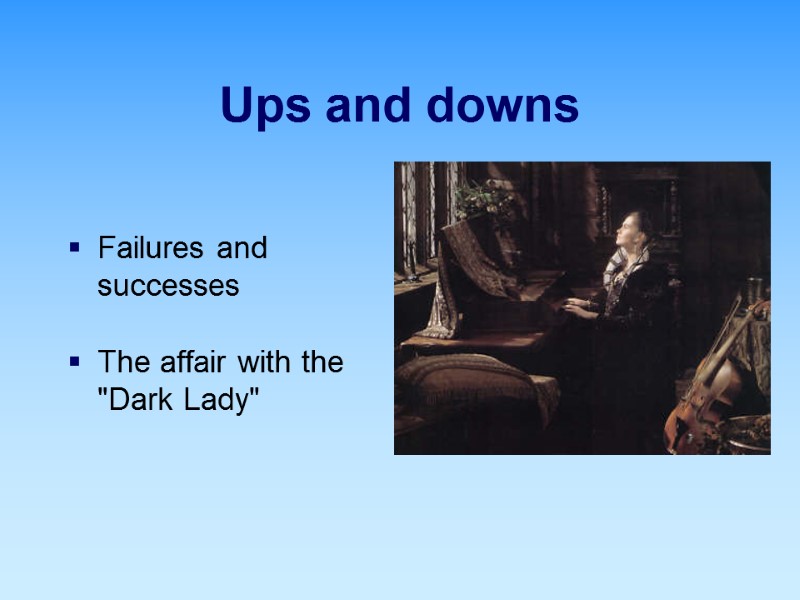 Ups and downs

▪ Failures and successes

▪ The affair with the "Dark Lady"